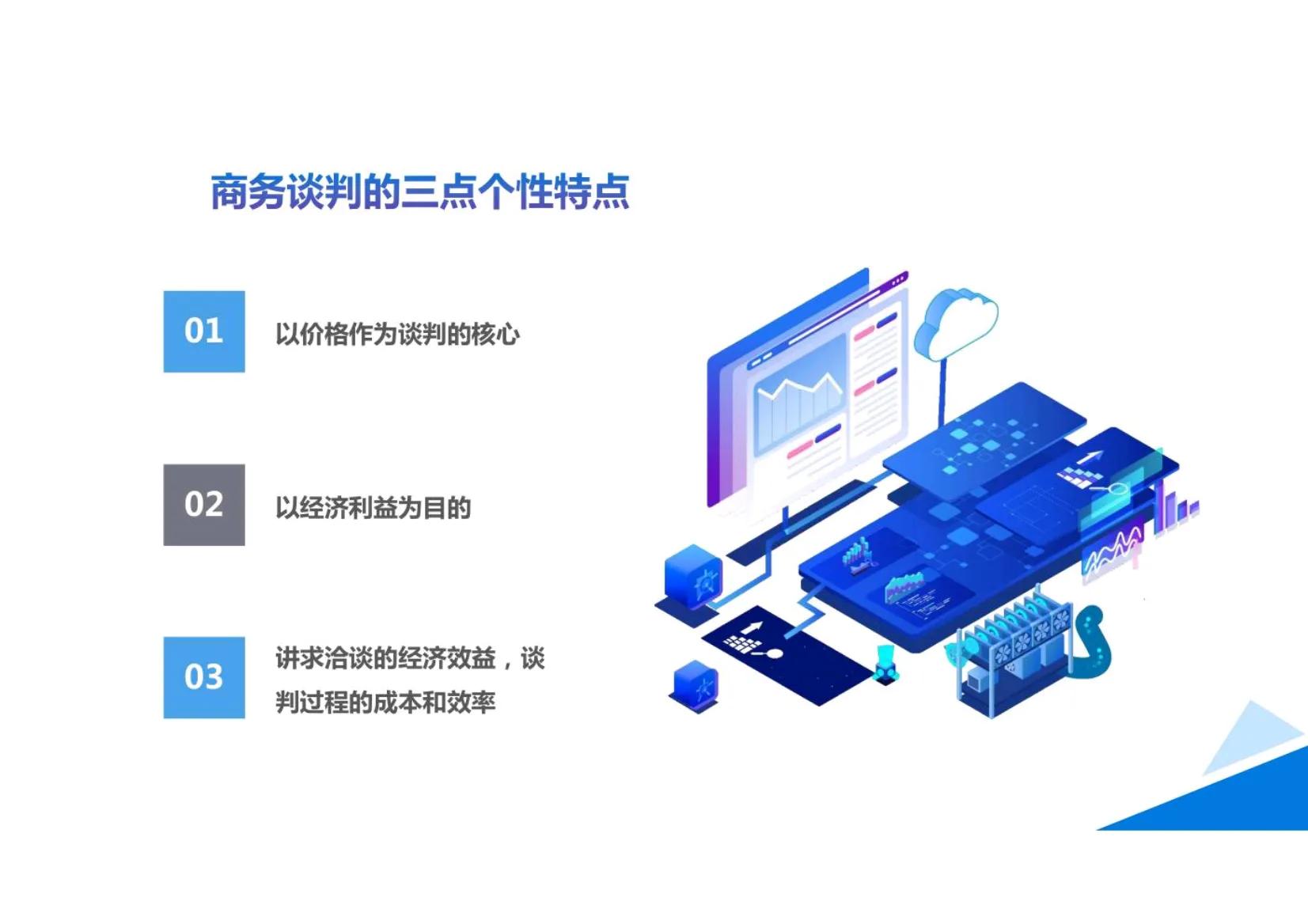 商务谈判的三点个性特点

01
以价格作为谈判的核心

02
以经济利益为目的

03
讲求洽谈的经济效益，谈判过程的成本和效率